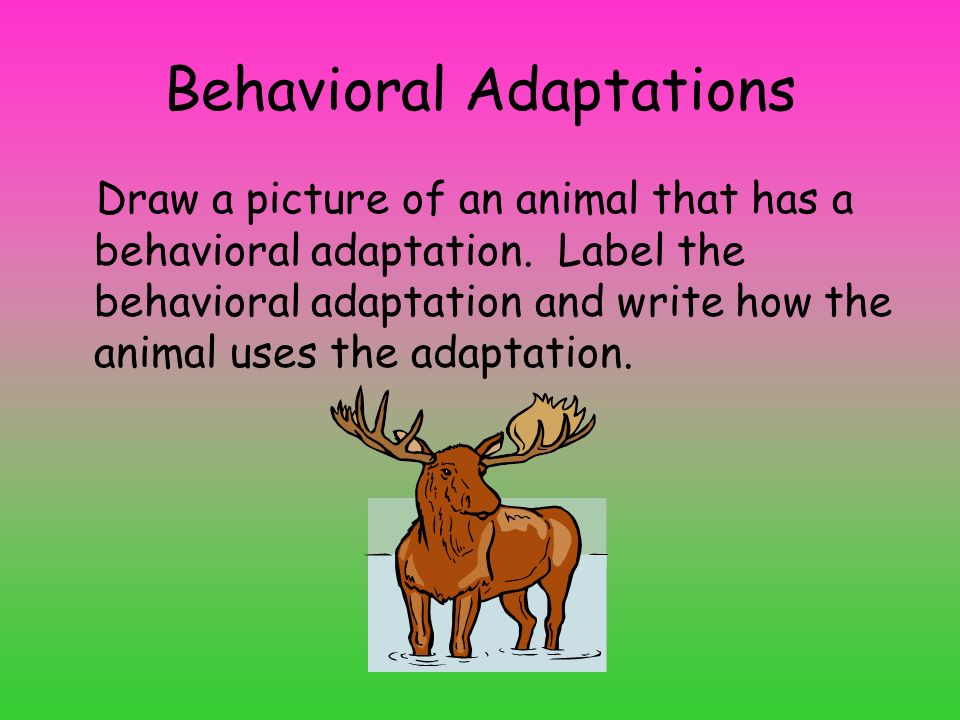 Behavioral Adaptations

Draw a picture of an animal that has a behavioral adaptation. Label the behavioral adaptation and write how the animal uses the adaptation.